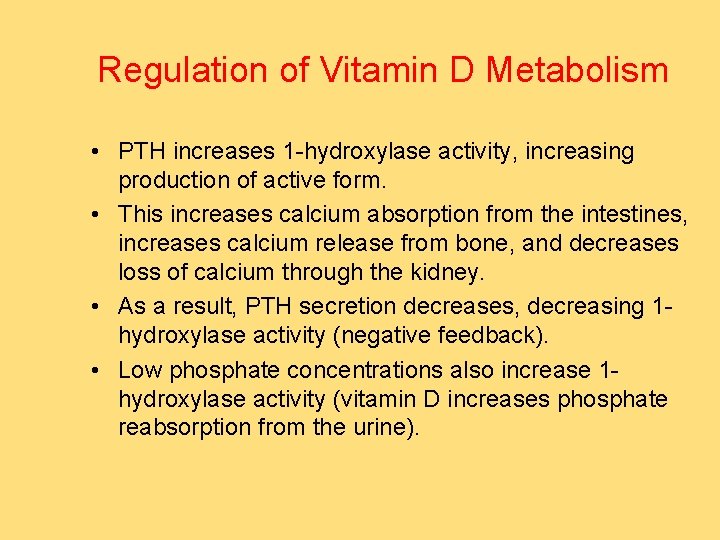 Regulation of Vitamin D Metabolism

• PTH increases 1-hydroxylase activity, increasing production of active form.

• This increases calcium absorption from the intestines, increases calcium release from bone, and decreases loss of calcium through the kidney.

• As a result, PTH secretion decreases, decreasing 1-hydroxylase activity (negative feedback).

• Low phosphate concentrations also increase 1-hydroxylase activity (vitamin D increases phosphate reabsorption from the urine).